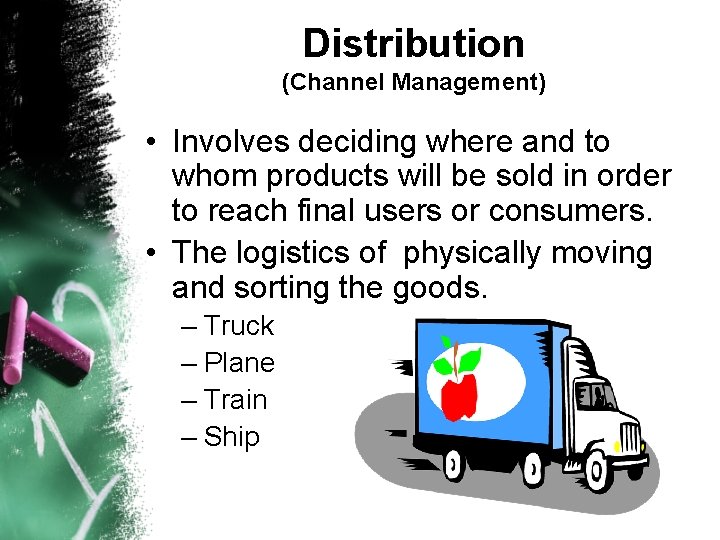 Distribution
(Channel Management)

• Involves deciding where and to whom products will be sold in order to reach final users or consumers.
• The logistics of physically moving and sorting the goods.
– Truck
– Plane
– Train
– Ship